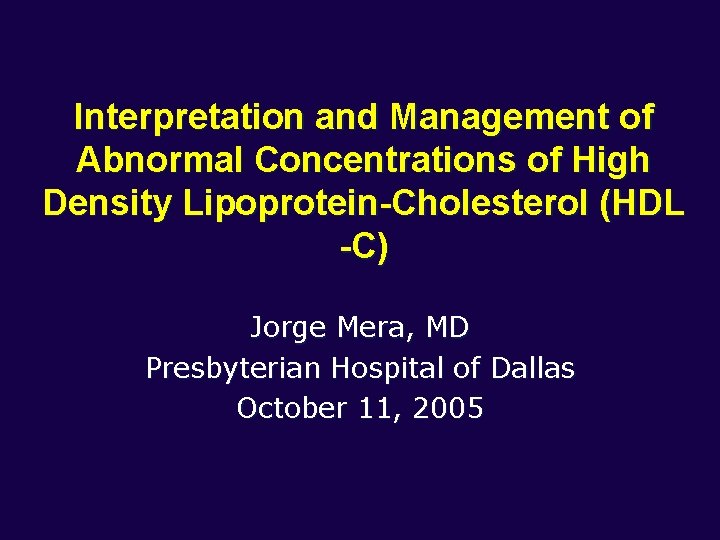 Interpretation and Management of Abnormal Concentrations of High Density Lipoprotein-Cholesterol (HDL -C)

Jorge Mera, MD
Presbyterian Hospital of Dallas
October 11, 2005